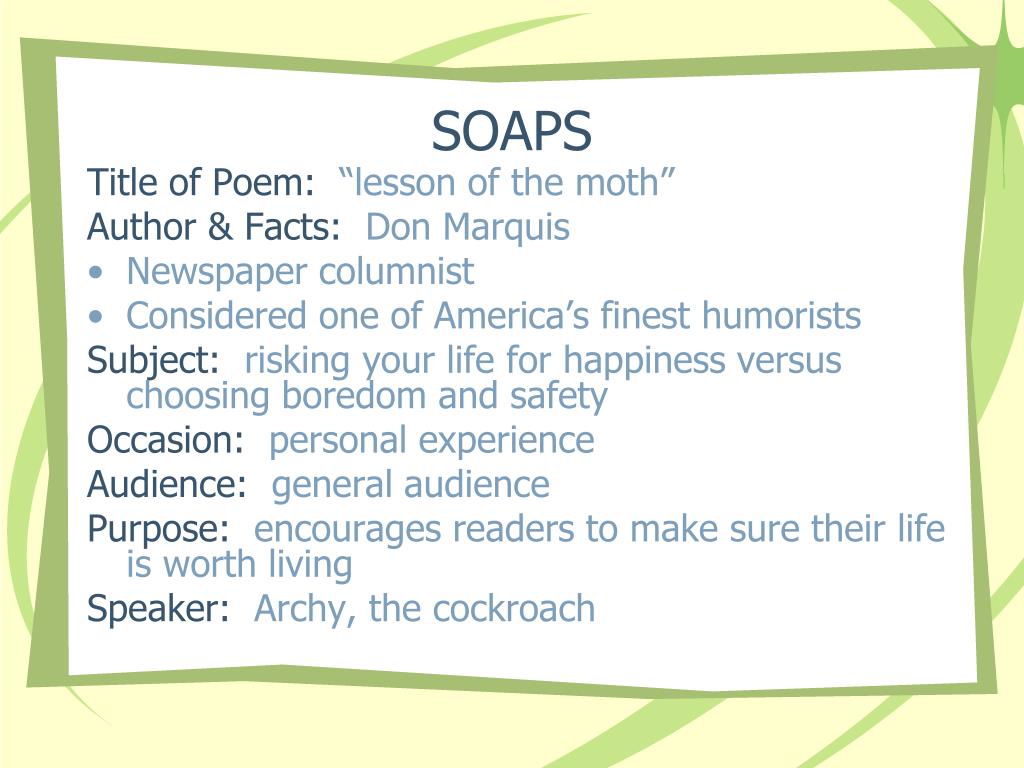 SOAPS

Title of Poem: “lesson of the moth”

Author & Facts: Don Marquis

• Newspaper columnist

• Considered one of America’s finest humorists

Subject: risking your life for happiness versus choosing boredom and safety

Occasion: personal experience

Audience: general audience

Purpose: encourages readers to make sure their life is worth living

Speaker: Archy, the cockroach